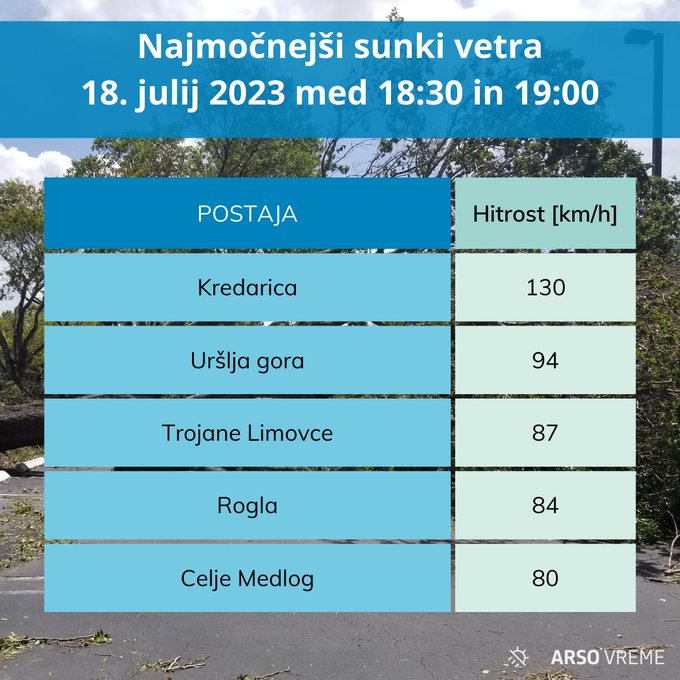 Najmočnejši sunki vetra
18. julij 2023 med 18:30 in 19:00

| POSTAJA | Hitrost [km/h] |
|---|---|
| Kredarica | 130 |
| Uršlja gora | 94 |
| Trojane Limovce | 87 |
| Rogla | 84 |
| Celje Medlog | 80 |

ARSO VREME